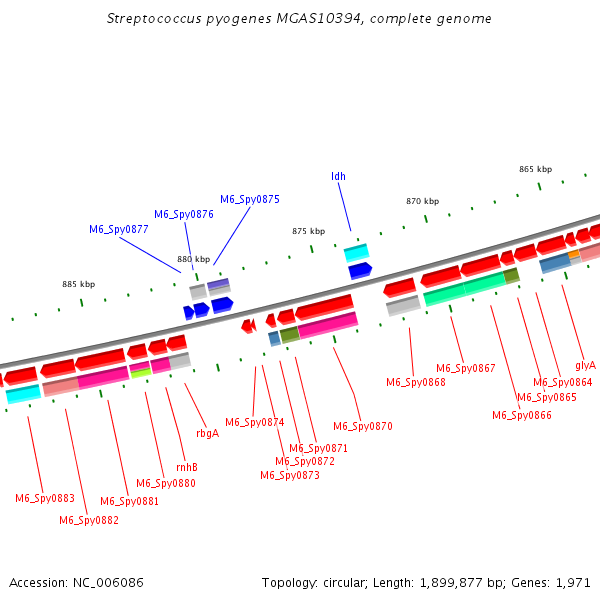 Streptococcus pyogenes MGAS10394, complete genome

865 kbp
870 kbp
875 kbp
880 kbp
885 kbp

ldh
M6_Spy0875
M6_Spy0876
M6_Spy0877

glyA
M6_Spy0864
M6_Spy0865
M6_Spy0866
M6_Spy0867
M6_Spy0868
M6_Spy0870
M6_Spy0871
M6_Spy0872
M6_Spy0873
M6_Spy0874
rbgA
rnhB
M6_Spy0880
M6_Spy0881
M6_Spy0882
M6_Spy0883

Accession: NC_006086

Topology: circular; Length: 1,899,877 bp; Genes: 1,971